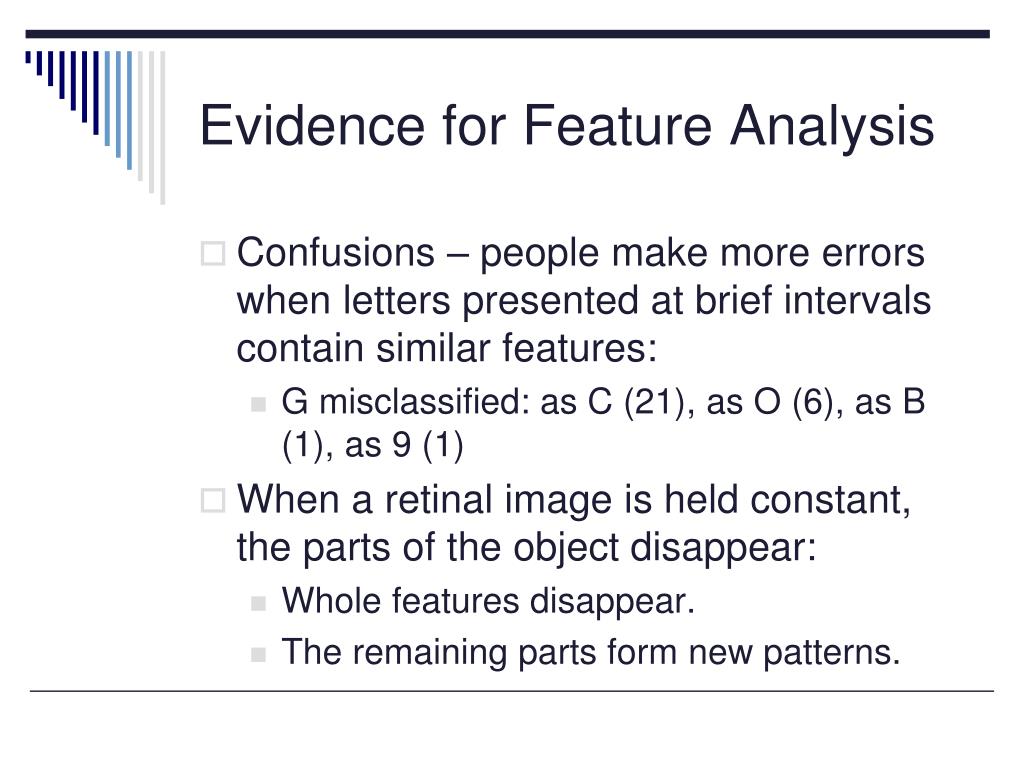 Evidence for Feature Analysis

Confusions – people make more errors when letters presented at brief intervals contain similar features:

G misclassified: as C (21), as O (6), as B (1), as 9 (1)

When a retinal image is held constant, the parts of the object disappear:

Whole features disappear.

The remaining parts form new patterns.